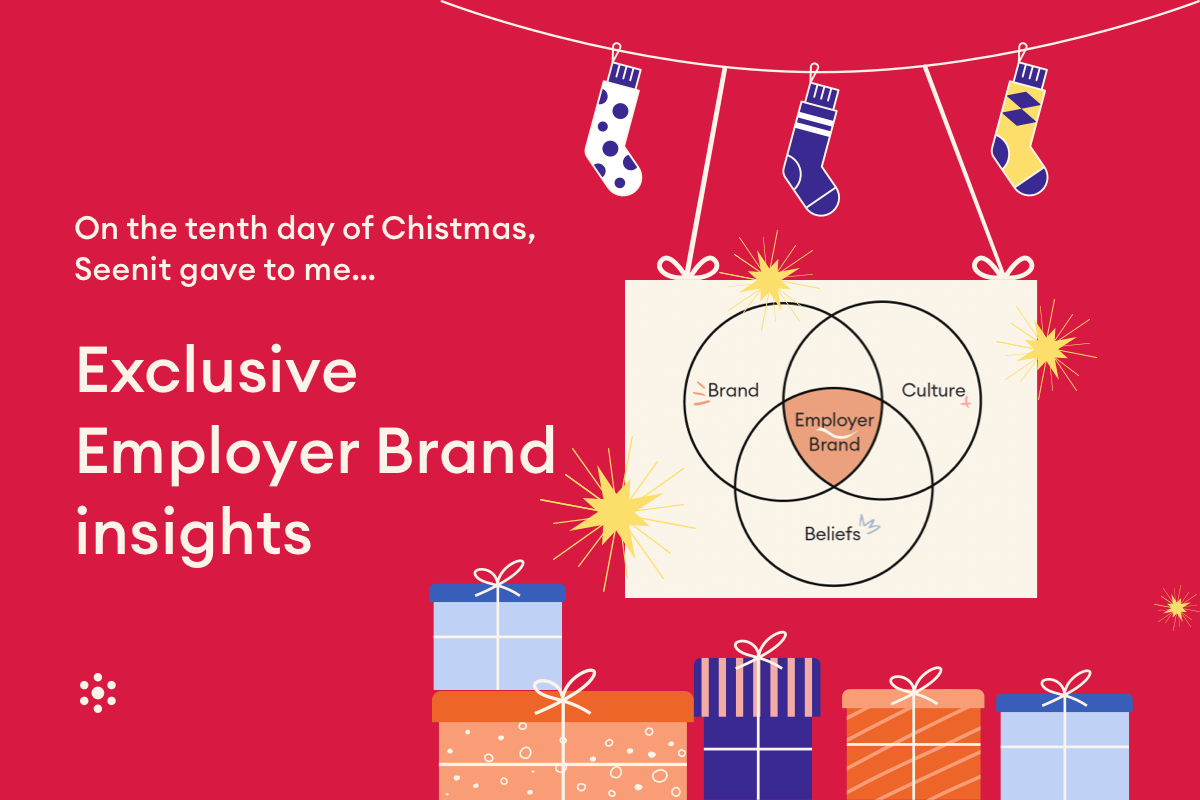 On the tenth day of Chistmas, Seenit gave to me...

Exclusive Employer Brand insights

Brand

Culture

Employer Brand

Beliefs